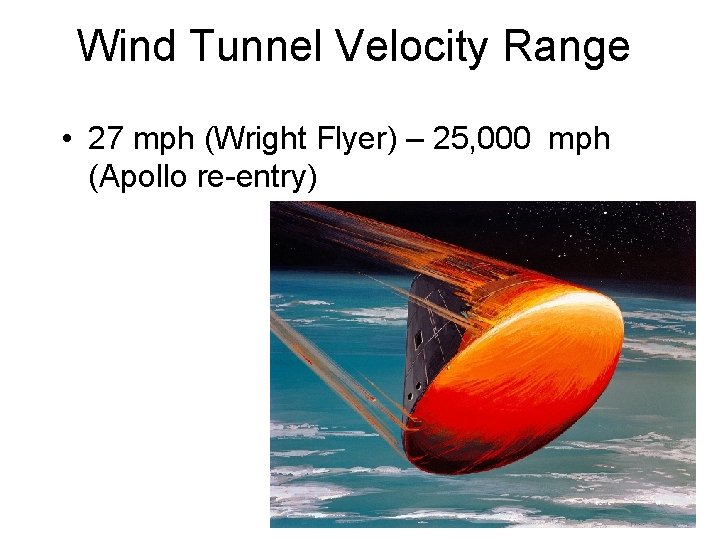 Wind Tunnel Velocity Range

• 27 mph (Wright Flyer) – 25,000 mph (Apollo re-entry)